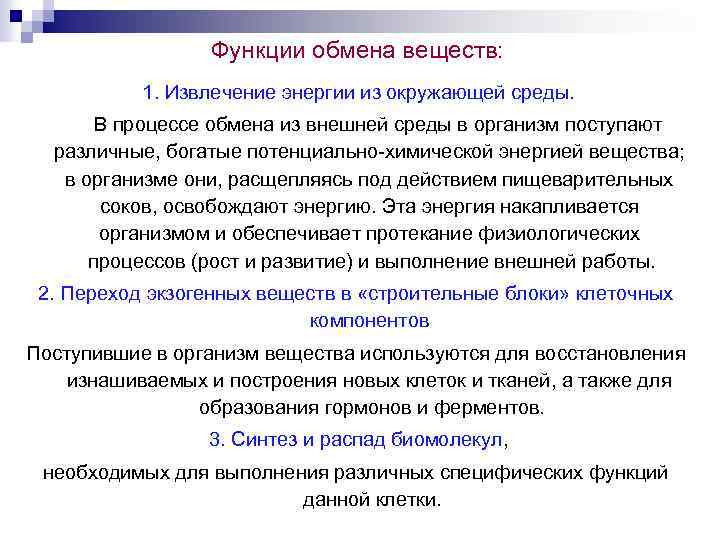 Функции обмена веществ:

1. Извлечение энергии из окружающей среды.

В процессе обмена из внешней среды в организм поступают различные, богатые потенциально-химической энергией вещества; в организме они, расщепляясь под действием пищеварительных соков, освобождают энергию. Эта энергия накапливается организмом и обеспечивает протекание физиологических процессов (рост и развитие) и выполнение внешней работы.

2. Переход экзогенных веществ в «строительные блоки» клеточных компонентов

Поступившие в организм вещества используются для восстановления изнашиваемых и построения новых клеток и тканей, а также для образования гормонов и ферментов.

3. Синтез и распад биомолекул,

необходимых для выполнения различных специфических функций данной клетки.